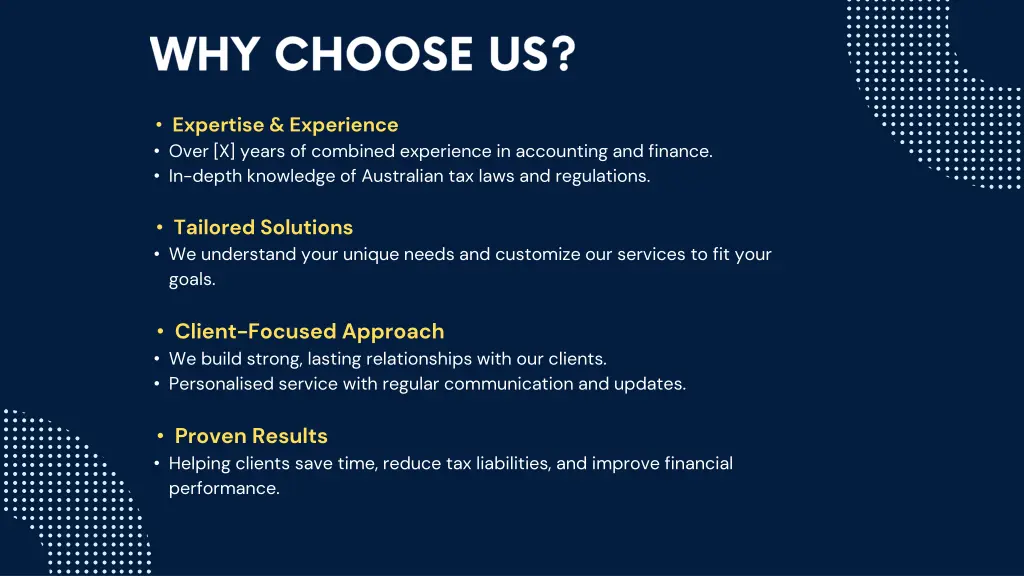 WHY CHOOSE US?

• Expertise & Experience
• Over [X] years of combined experience in accounting and finance.
• In-depth knowledge of Australian tax laws and regulations.

• Tailored Solutions
• We understand your unique needs and customize our services to fit your goals.

• Client-Focused Approach
• We build strong, lasting relationships with our clients.
• Personalised service with regular communication and updates.

• Proven Results
• Helping clients save time, reduce tax liabilities, and improve financial performance.